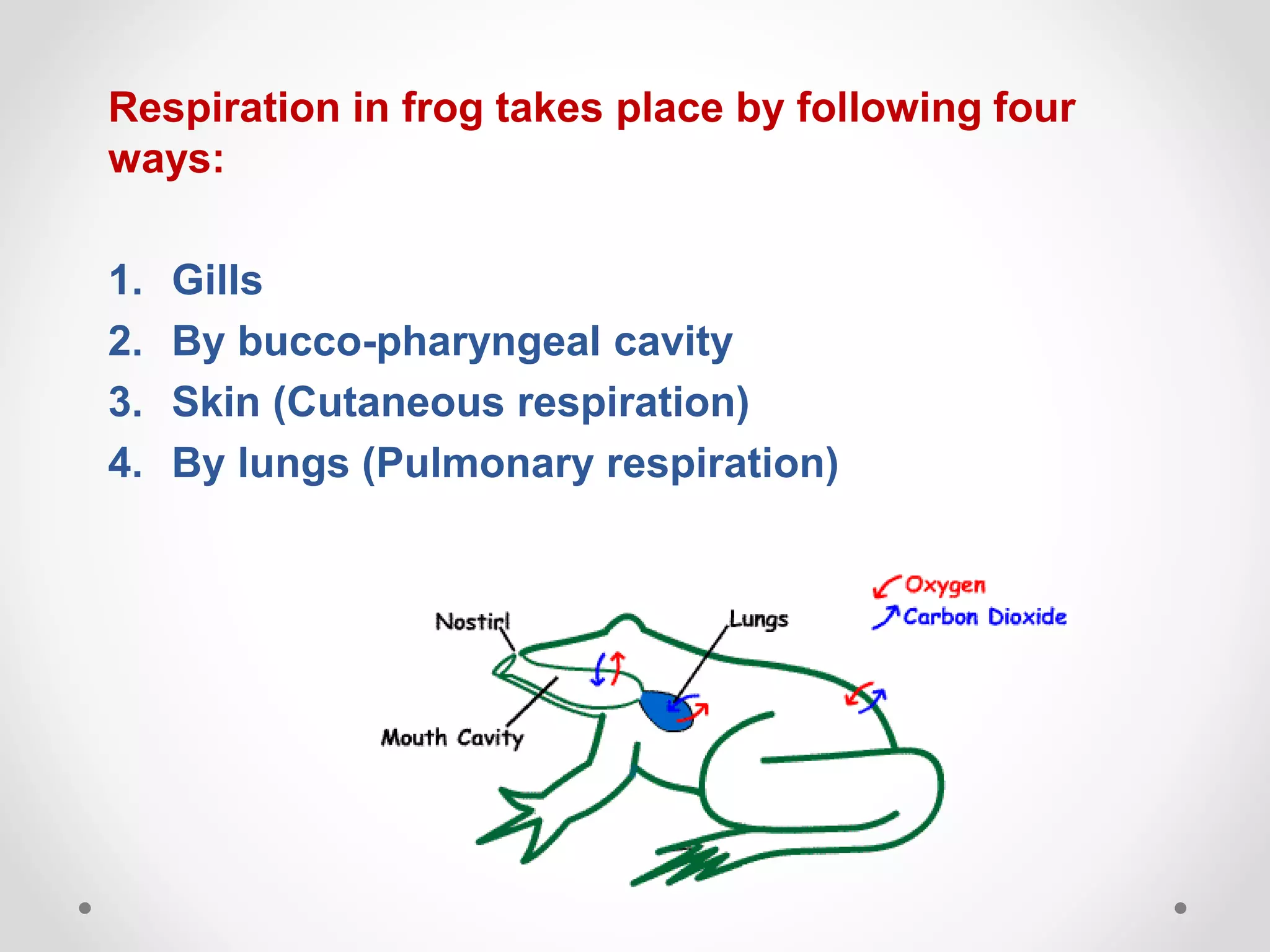 Respiration in frog takes place by following four ways:

1. Gills
2. By bucco-pharyngeal cavity
3. Skin (Cutaneous respiration)
4. By lungs (Pulmonary respiration)

Oxygen
Carbon Dioxide
Nostirl
Lungs
Mouth Cavity